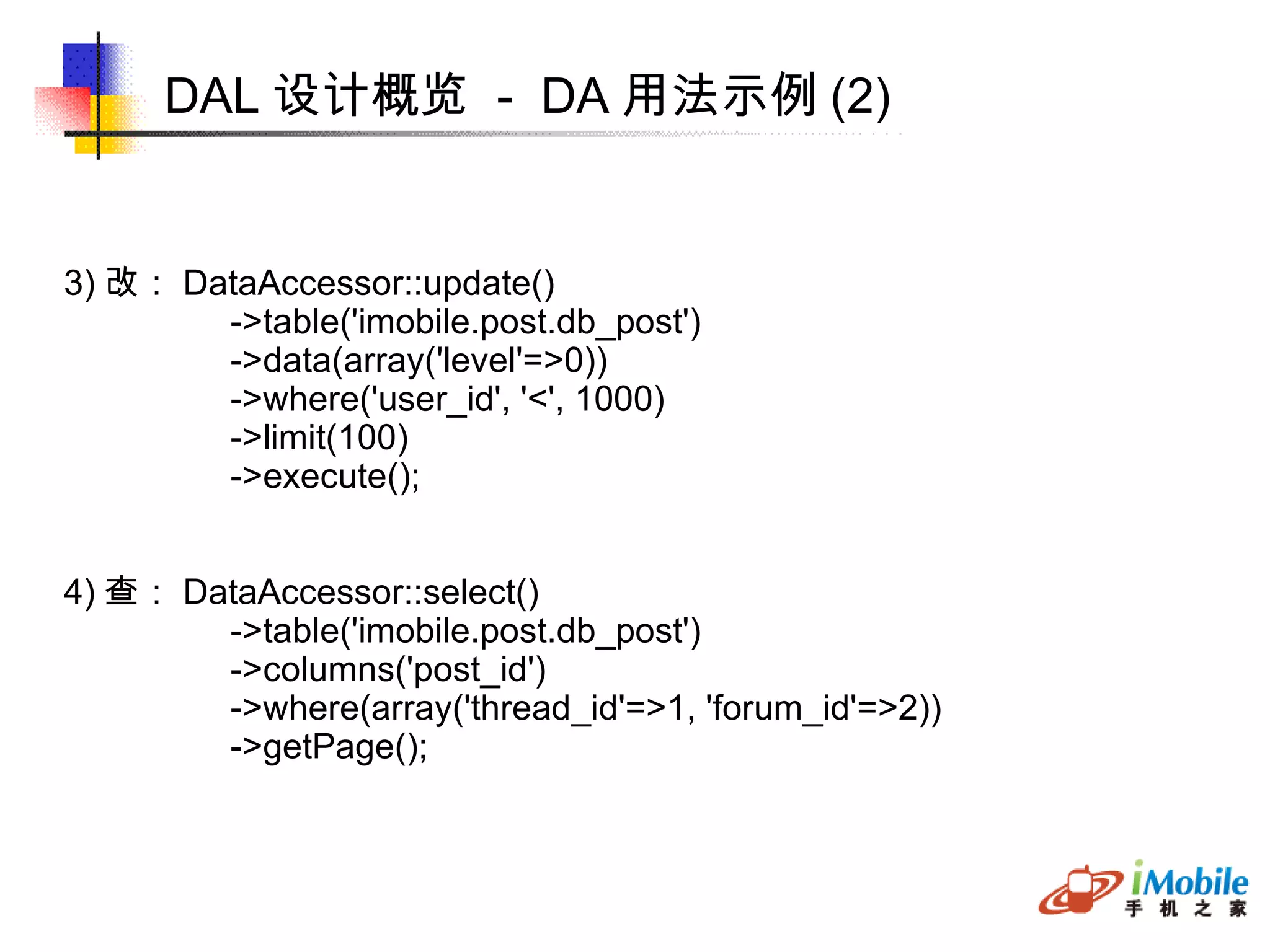 DAL 设计概览 - DA 用法示例 (2)

3) 改： DataAccessor::update()
->table('imobile.post.db_post')
->data(array('level'=>0))
->where('user_id', '<', 1000)
->limit(100)
->execute();

4) 查： DataAccessor::select()
->table('imobile.post.db_post')
->columns('post_id')
->where(array('thread_id'=>1, 'forum_id'=>2))
->getPage();

iMobile
手 机 之 家